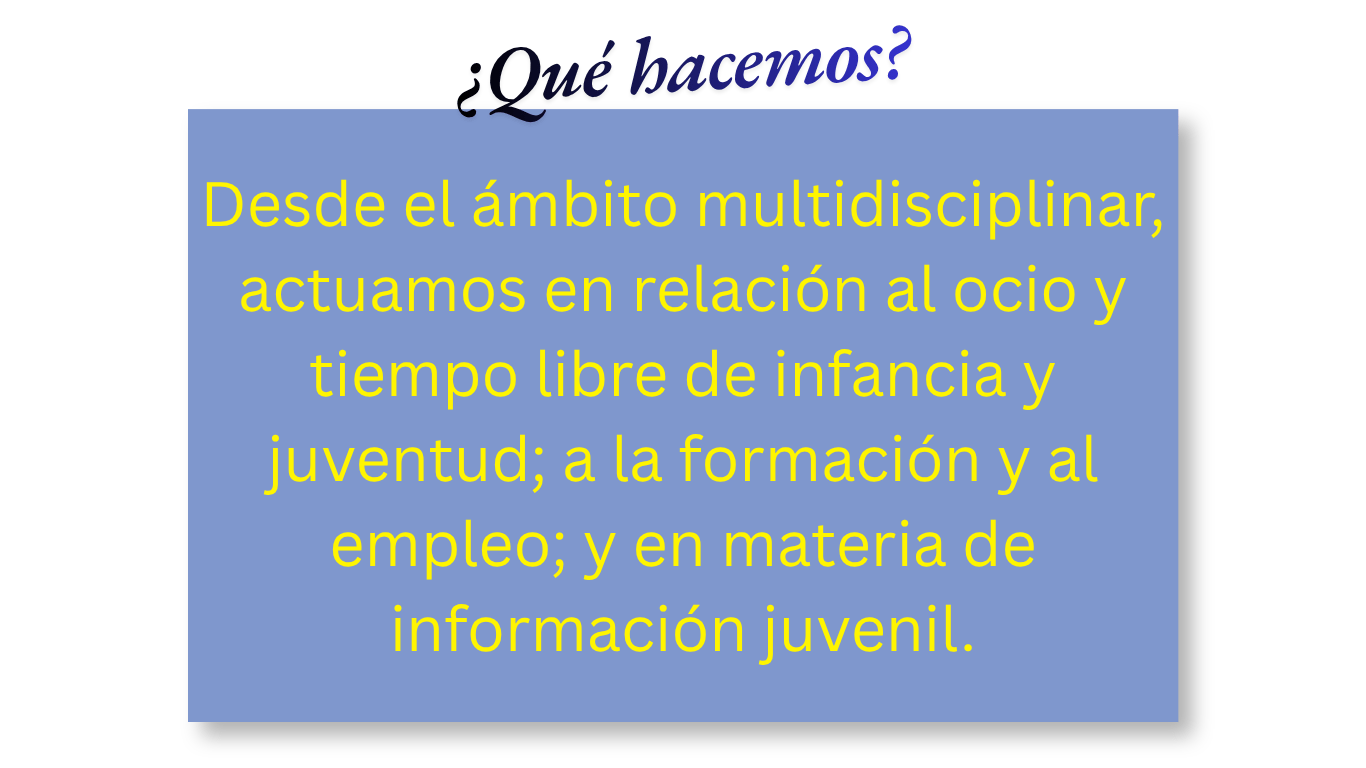 ¿Qué hacemos?

Desde el ámbito multidisciplinar, actuamos en relación al ocio y tiempo libre de infancia y juventud; a la formación y al empleo; y en materia de información juvenil.